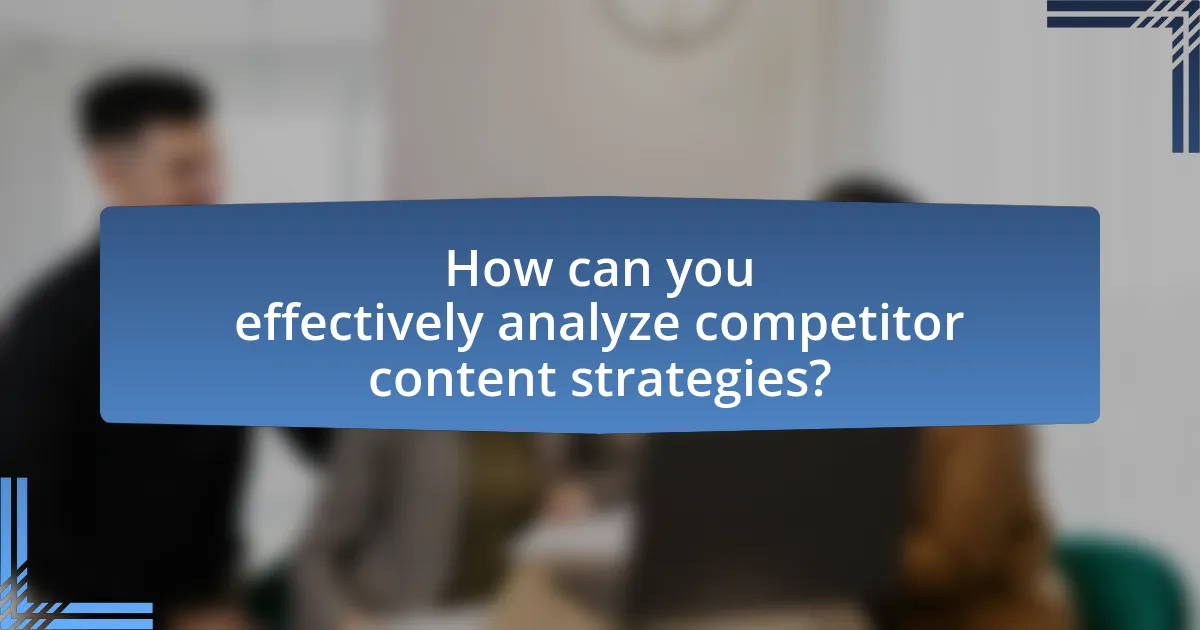 How can you effectively analyze competitor content strategies?